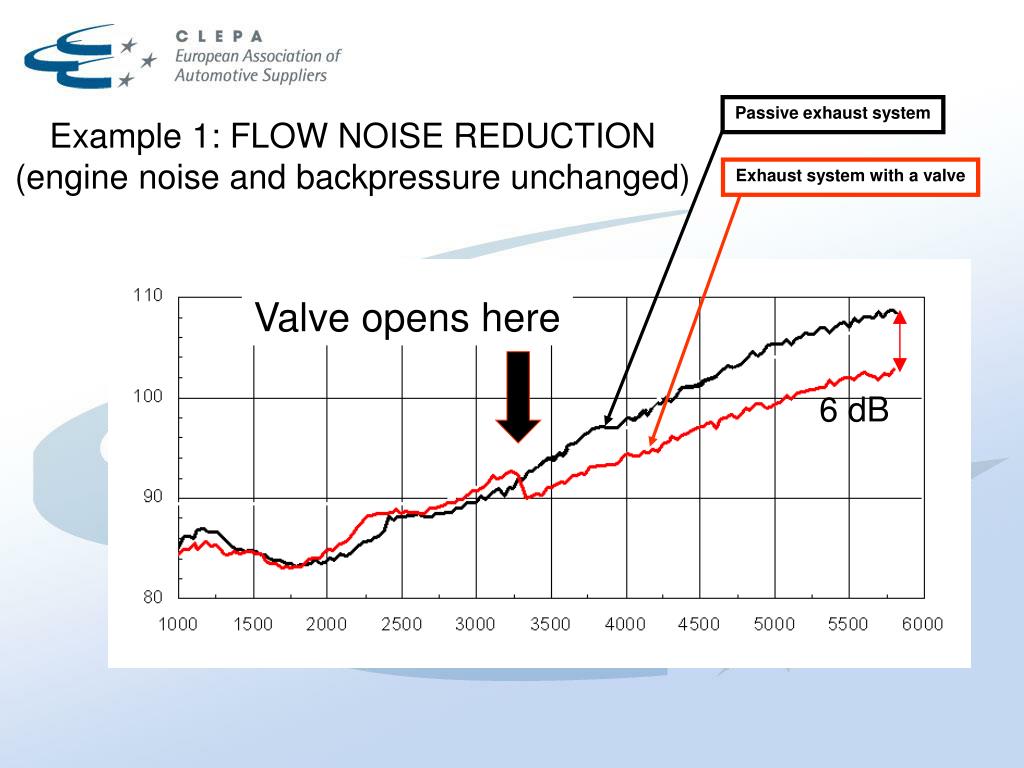 CLEPA
European Association of
Automotive Suppliers

Example 1: FLOW NOISE REDUCTION
(engine noise and backpressure unchanged)

Passive exhaust system

Exhaust system with a valve

Valve opens here

6 dB

110
100
90
80

1000 1500 2000 2500 3000 3500 4000 4500 5000 5500 6000